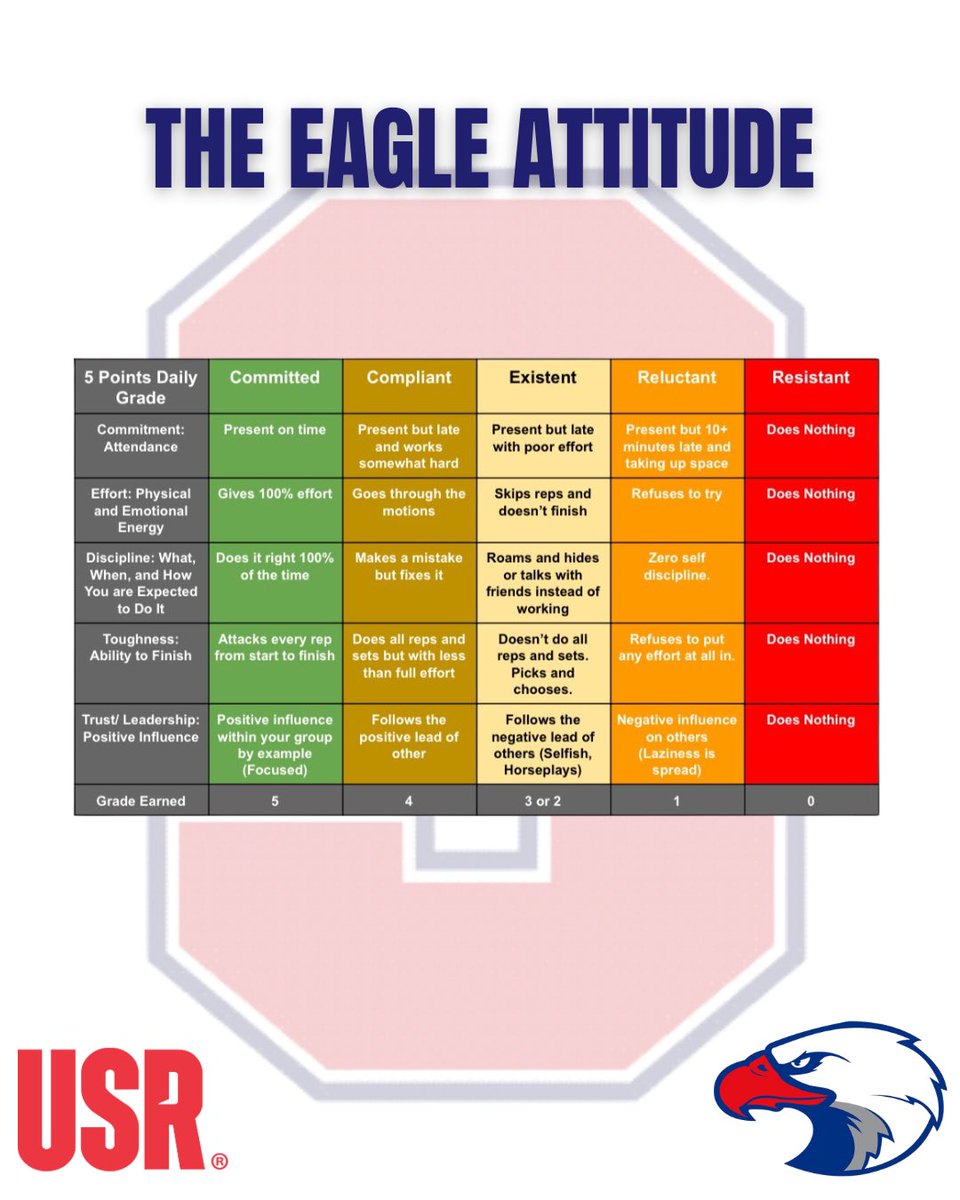 THE EAGLE ATTITUDE

| 5 Points Daily Grade | Committed | Compliant | Existent | Reluctant | Resistant |
|---|---|---|---|---|---|
| Commitment: Attendance | Present on time | Present but late and works somewhat hard | Present but late with poor effort | Present but 10+ minutes late and taking up space | Does Nothing |
| Effort: Physical and Emotional Energy | Gives 100% effort | Goes through the motions | Skips reps and doesn't finish | Refuses to try | Does Nothing |
| Discipline: What, When, and How You are Expected to Do It | Does it right 100% of the time | Makes a mistake but fixes it | Roams and hides or talks with friends instead of working | Zero self discipline. | Does Nothing |
| Toughness: Ability to Finish | Attacks every rep from start to finish | Does all reps and sets but with less than full effort | Doesn't do all reps and sets. Picks and chooses. | Refuses to put any effort at all in. | Does Nothing |
| Trust/ Leadership: Positive Influence | Positive influence within your group by example (Focused) | Follows the positive lead of other | Follows the negative lead of others (Selfish, Horseplays) | Negative influence on others (Laziness is spread) | Does Nothing |
| Grade Earned | 5 | 4 | 3 or 2 | 1 | 0 |

USR®